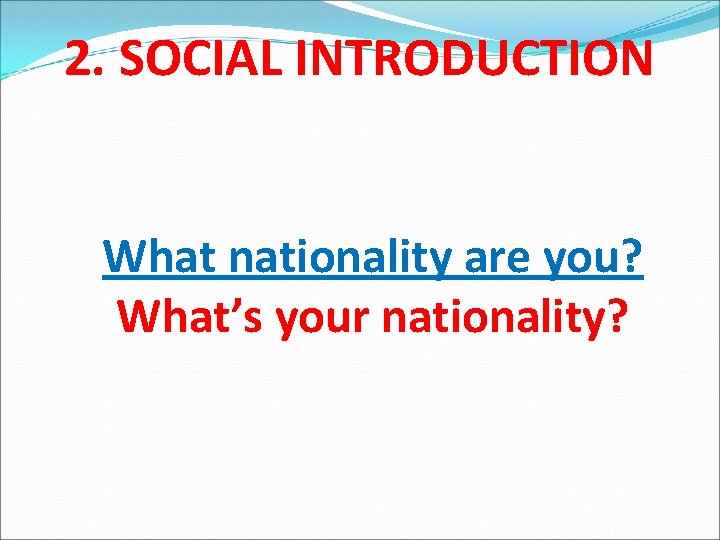 2. SOCIAL INTRODUCTION

What nationality are you?
What’s your nationality?